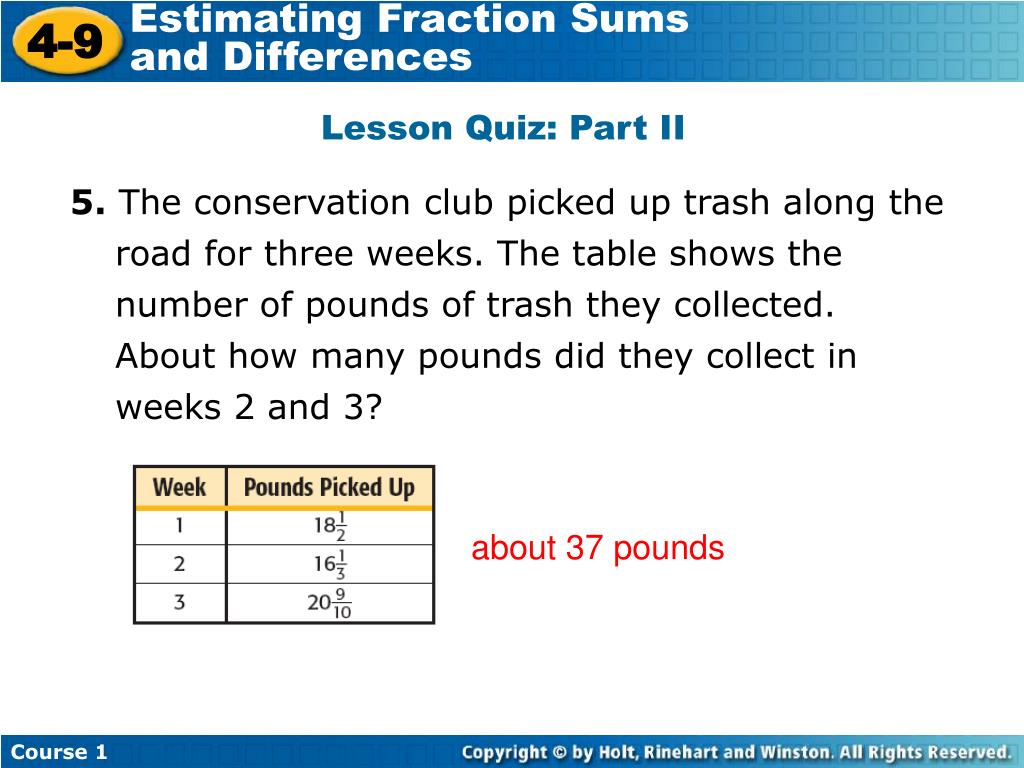 4-9 Estimating Fraction Sums and Differences

Lesson Quiz: Part II

5. The conservation club picked up trash along the road for three weeks. The table shows the number of pounds of trash they collected. About how many pounds did they collect in weeks 2 and 3?

| Week | Pounds Picked Up |
|---|---|
| 1 | $18\frac{1}{2}$ |
| 2 | $16\frac{1}{3}$ |
| 3 | $20\frac{9}{10}$ |

about 37 pounds

Course 1

Copyright © by Holt, Rinehart and Winston. All Rights Reserved.